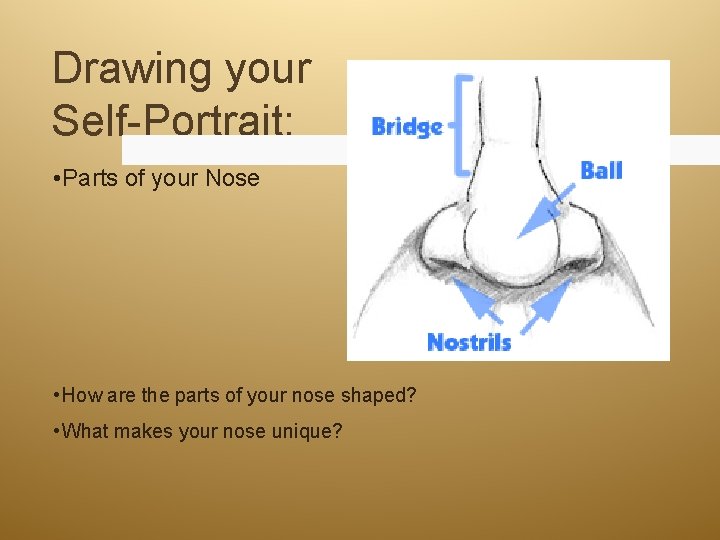 Drawing your Self-Portrait:

•Parts of your Nose

Bridge

Ball

Nostrils

•How are the parts of your nose shaped?

•What makes your nose unique?